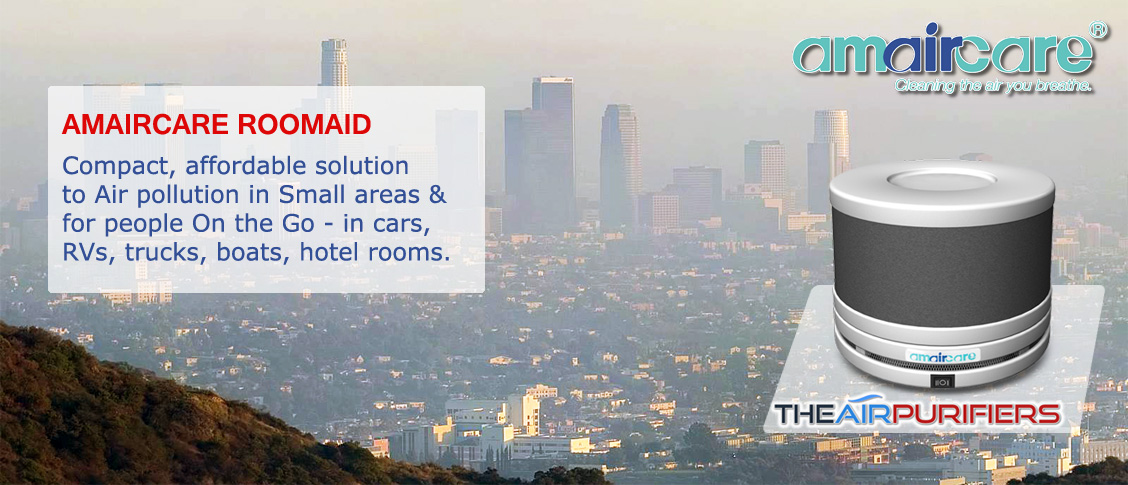 amaircare®
Cleaning the air you breathe.

AMAIRCARE ROOMAID

Compact, affordable solution to Air pollution in Small areas & for people On the Go - in cars, RVs, trucks, boats, hotel rooms.

amaircare

THEAIRPURIFIERS